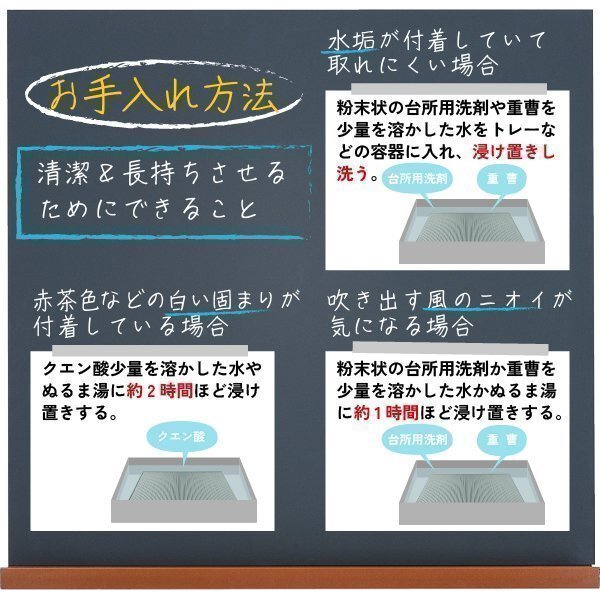 お手入れ方法

清潔＆長持ちさせるためにできること

水垢が付着していて取れにくい場合

粉末状の台所用洗剤や重曹を少量を溶かした水をトレーなどの容器に入れ、浸け置きし洗う。

台所用洗剤

重曹

赤茶色などの白い固まりが付着している場合

クエン酸少量を溶かした水やぬるま湯に約２時間ほど浸け置きする。

クエン酸

吹き出す風のニオイが気になる場合

粉末状の台所用洗剤か重曹を少量を溶かした水かぬるま湯に約１時間ほど浸け置きする。

台所用洗剤

重曹